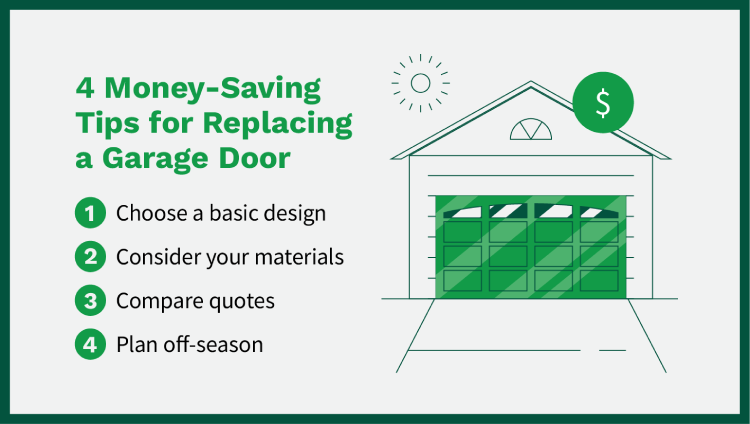 4 Money-Saving Tips for Replacing a Garage Door

1 Choose a basic design

2 Consider your materials

3 Compare quotes

4 Plan off-season

$